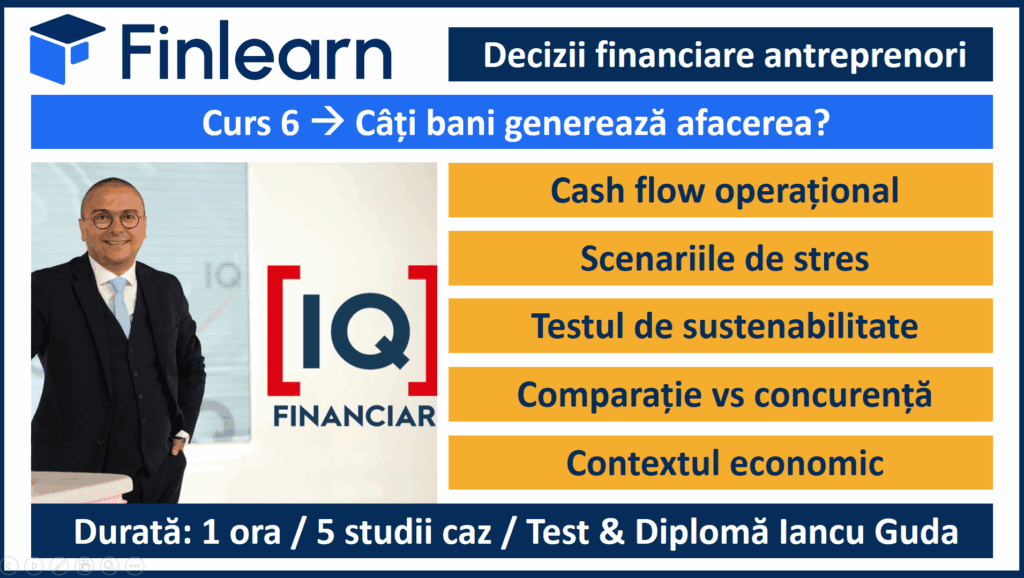 Finlearn

Decizii financiare antreprenori

Curs 6 → Câți bani generează afacerea?

[IQ]
FINANCIAR

Cash flow operațional

Scenariile de stres

Testul de sustenabilitate

Comparație vs concurență

Contextul economic

Durată: 1 ora / 5 studii caz / Test & Diplomă Iancu Guda